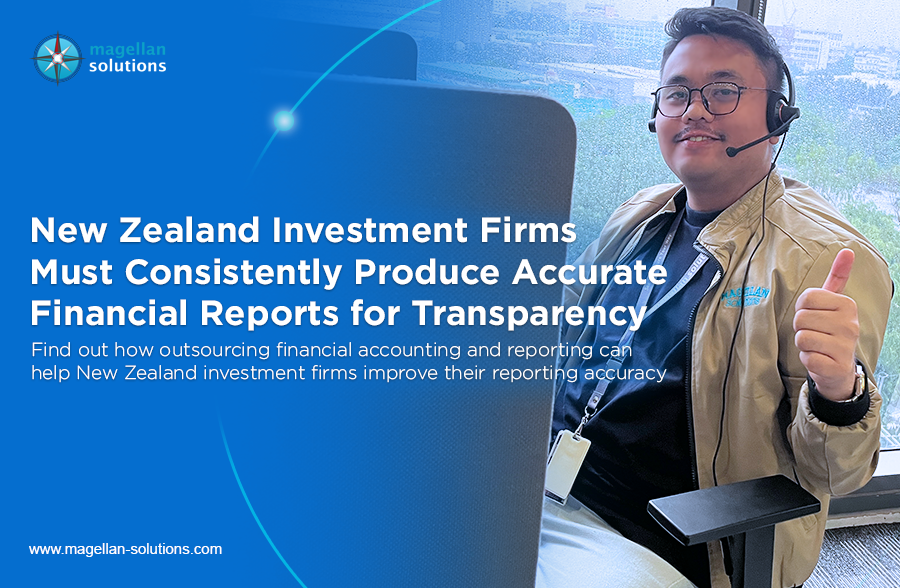 magellan solutions

New Zealand Investment Firms Must Consistently Produce Accurate Financial Reports for Transparency

Find out how outsourcing financial accounting and reporting can help New Zealand investment firms improve their reporting accuracy

MAGELLAN

www.magellan-solutions.com